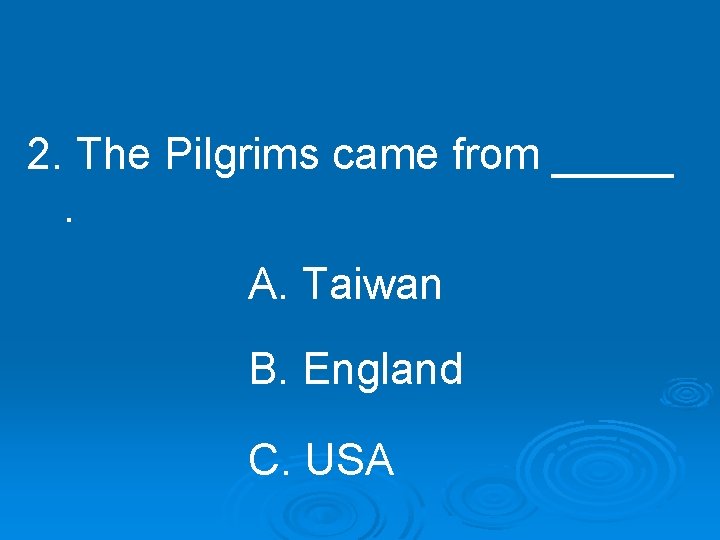 2. The Pilgrims came from _____ .

A. Taiwan

B. England

C. USA